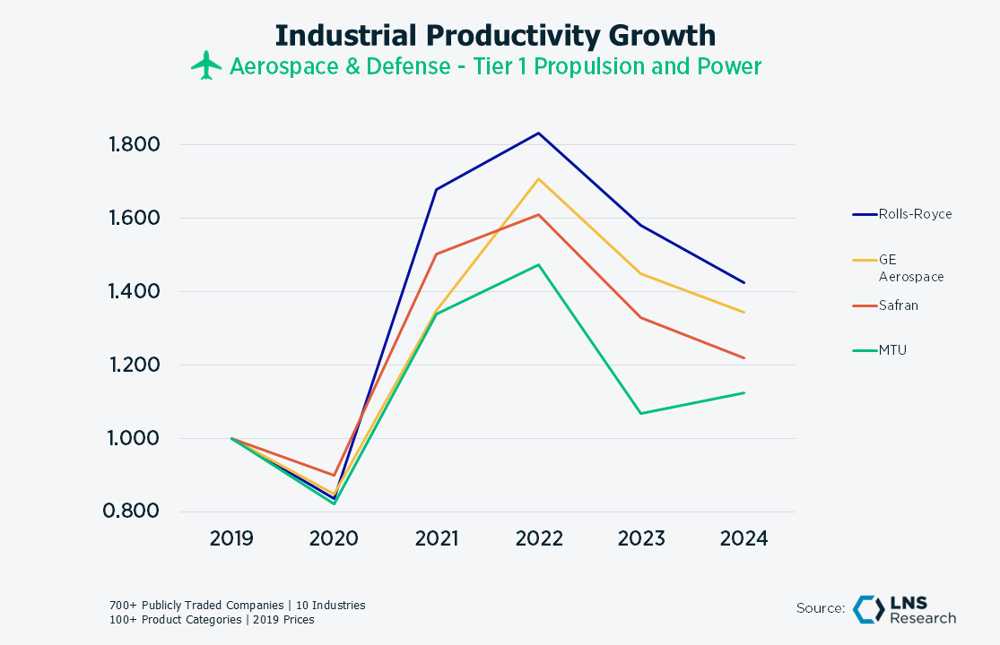 Industrial Productivity Growth
Aerospace & Defense - Tier 1 Propulsion and Power

1.800
1.600
1.400
1.200
1.000
0.800

2019 2020 2021 2022 2023 2024

Rolls-Royce
GE Aerospace
Safran
MTU

700+ Publicly Traded Companies | 10 Industries
100+ Product Categories | 2019 Prices

Source: LNS Research